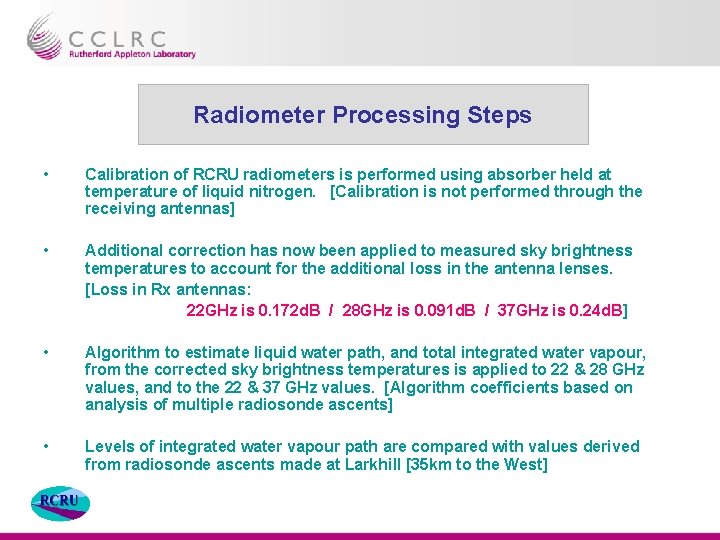 CCLRC
Rutherford Appleton Laboratory

Radiometer Processing Steps

• Calibration of RCRU radiometers is performed using absorber held at temperature of liquid nitrogen. [Calibration is not performed through the receiving antennas]

• Additional correction has now been applied to measured sky brightness temperatures to account for the additional loss in the antenna lenses.
[Loss in Rx antennas:
22GHz is 0.172dB / 28GHz is 0.091dB / 37GHz is 0.24dB]

• Algorithm to estimate liquid water path, and total integrated water vapour, from the corrected sky brightness temperatures is applied to 22 & 28 GHz values, and to the 22 & 37 GHz values. [Algorithm coefficients based on analysis of multiple radiosonde ascents]

• Levels of integrated water vapour path are compared with values derived from radiosonde ascents made at Larkhill [35km to the West]

RCRU